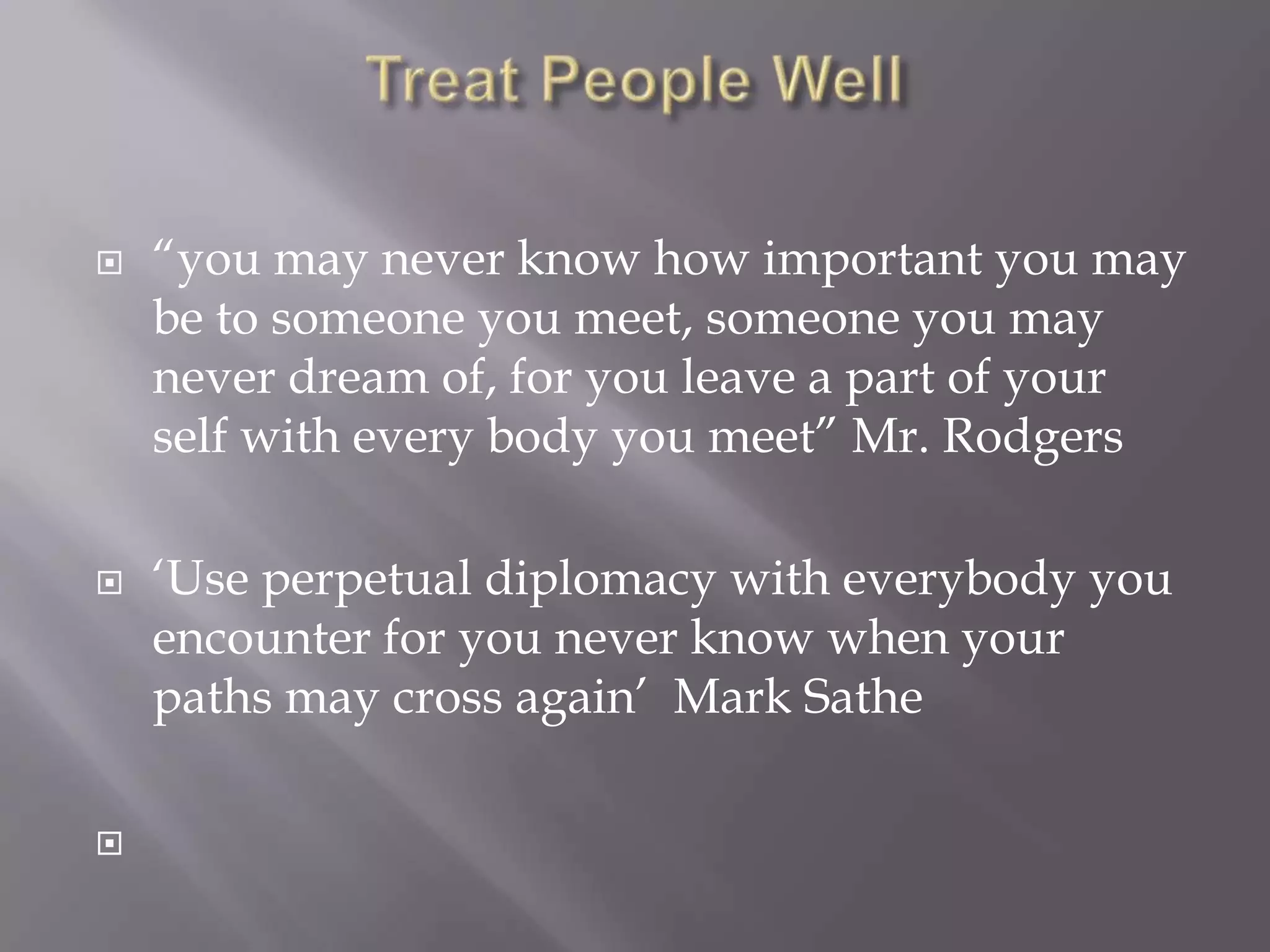 Treat People Well

“you may never know how important you may be to someone you meet, someone you may never dream of, for you leave a part of your self with every body you meet” Mr. Rodgers

‘Use perpetual diplomacy with everybody you encounter for you never know when your paths may cross again’ Mark Sathe